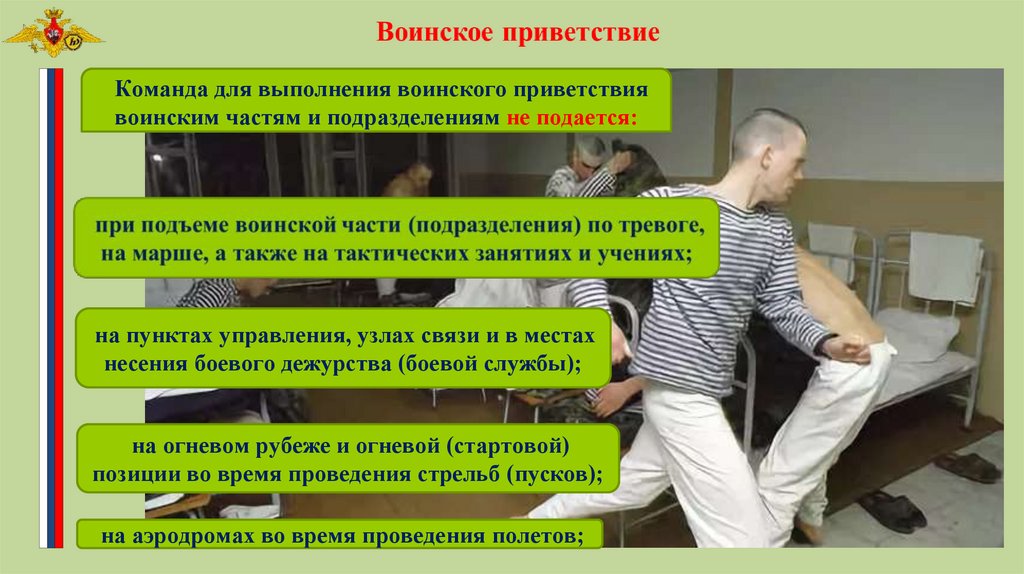 Воинское приветствие

Команда для выполнения воинского приветствия воинским частям и подразделениям не подается:

при подъеме воинской части (подразделения) по тревоге, на марше, а также на тактических занятиях и учениях;

на пунктах управления, узлах связи и в местах несения боевого дежурства (боевой службы);

на огневом рубеже и огневой (стартовой) позиции во время проведения стрельб (пусков);

на аэродромах во время проведения полетов;